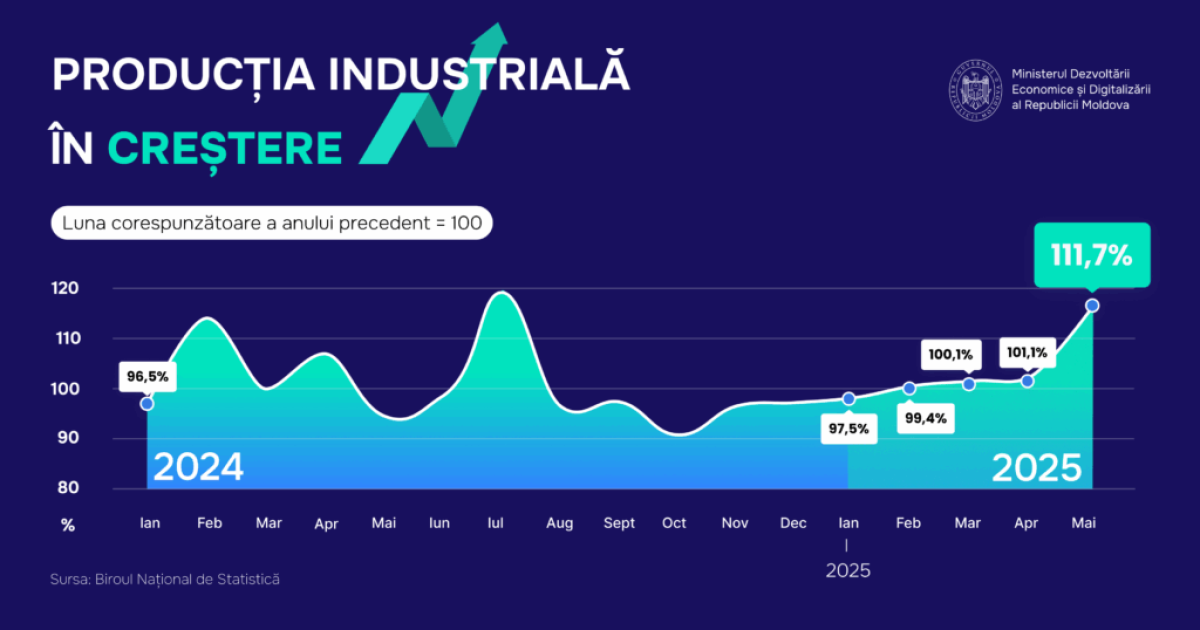 PRODUCȚIA INDUSTRIALĂ
ÎN CREȘTERE

Ministerul Dezvoltării Economice și Digitalizării al Republicii Moldova

Luna corespunzătoare a anului precedent = 100

111,7%

120
110
100
90
80
%

96,5%
97,5%
99,4%
100,1%
101,1%

2024
2025

Ian Feb Mar Apr Mai Iun Iul Aug Sept Oct Nov Dec Ian Feb Mar Apr Mai

2025

Sursa: Biroul Național de Statistică